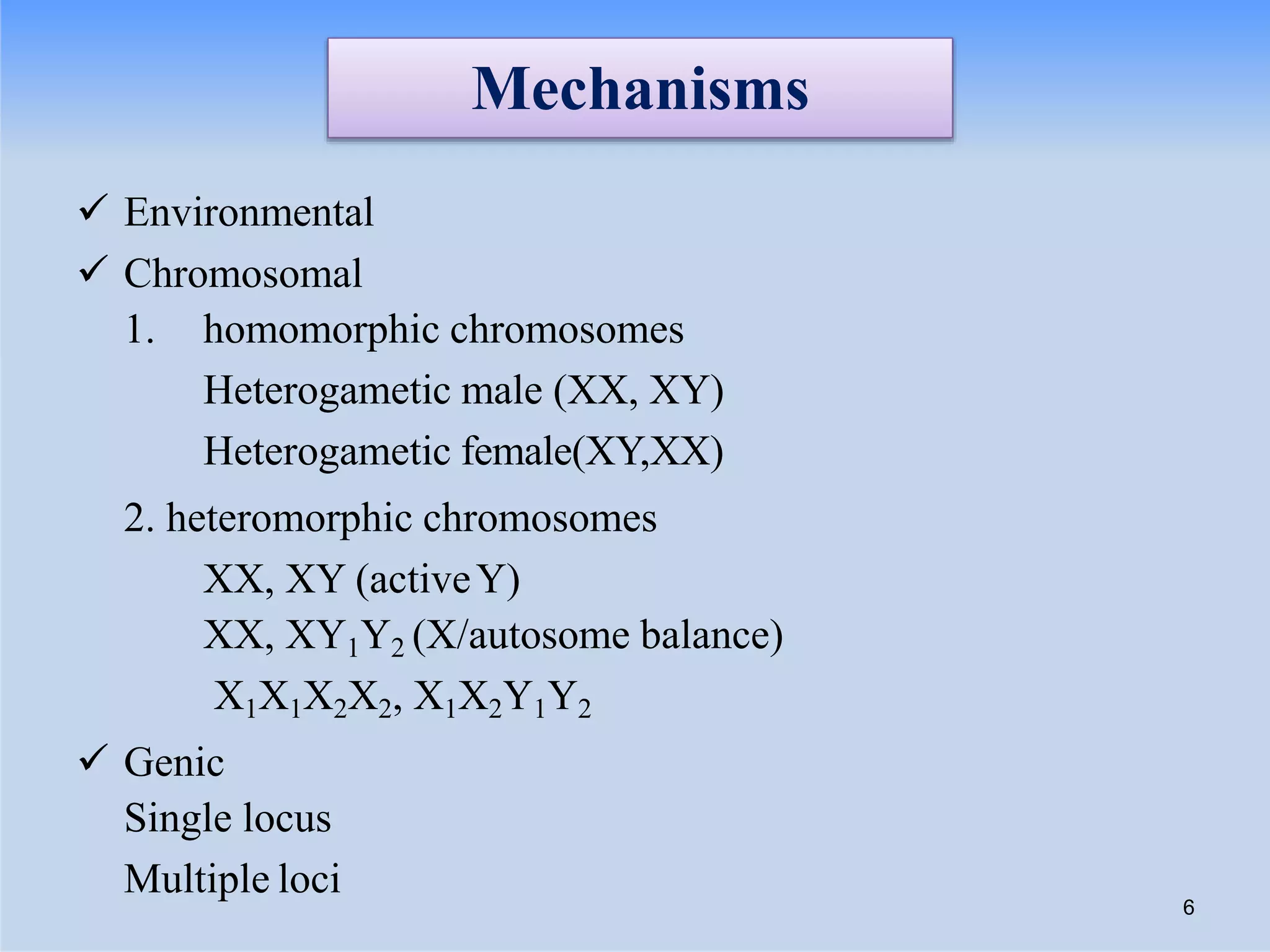 Mechanisms

✓ Environmental

✓ Chromosomal

1. homomorphic chromosomes

Heterogametic male (XX, XY)

Heterogametic female(XY,XX)

2. heteromorphic chromosomes

XX, XY (active Y)

XX, $XY_1Y_2$ (X/autosome balance)

$X_1X_1X_2X_2$, $X_1X_2Y_1Y_2$

✓ Genic

Single locus

Multiple loci

6